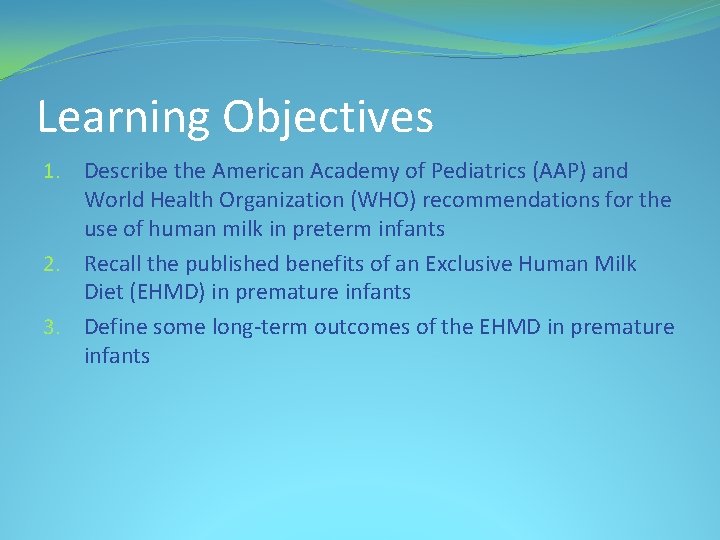 Learning Objectives

1. Describe the American Academy of Pediatrics (AAP) and World Health Organization (WHO) recommendations for the use of human milk in preterm infants
2. Recall the published benefits of an Exclusive Human Milk Diet (EHMD) in premature infants
3. Define some long-term outcomes of the EHMD in premature infants